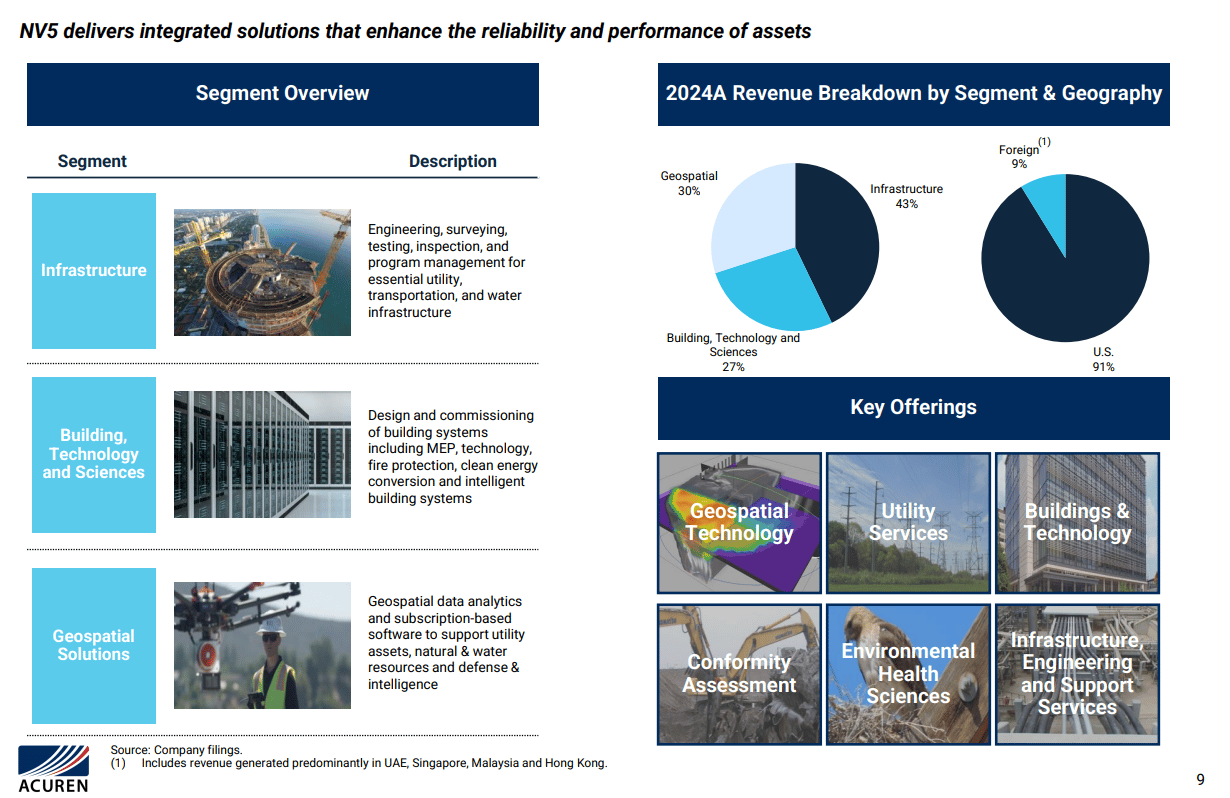 NV5 delivers integrated solutions that enhance the reliability and performance of assets

Segment Overview

| Segment | Description |
|---|---|
| Infrastructure | Engineering, surveying, testing, inspection, and program management for essential utility, transportation, and water infrastructure |
| Building, Technology and Sciences | Design and commissioning of building systems including MEP, technology, fire protection, clean energy conversion and intelligent building systems |
| Geospatial Solutions | Geospatial data analytics and subscription-based software to support utility assets, natural & water resources and defense & intelligence |

2024A Revenue Breakdown by Segment & Geography

Geospatial 30%

Infrastructure 43%

Building, Technology and Sciences 27%

Foreign$^{(1)}$ 9%

U.S. 91%

Key Offerings

Geospatial Technology

Utility Services

Buildings & Technology

Conformity Assessment

Environmental Health Sciences

Infrastructure, Engineering and Support Services

Source: Company filings.
(1) Includes revenue generated predominantly in UAE, Singapore, Malaysia and Hong Kong.

ACUREN

9